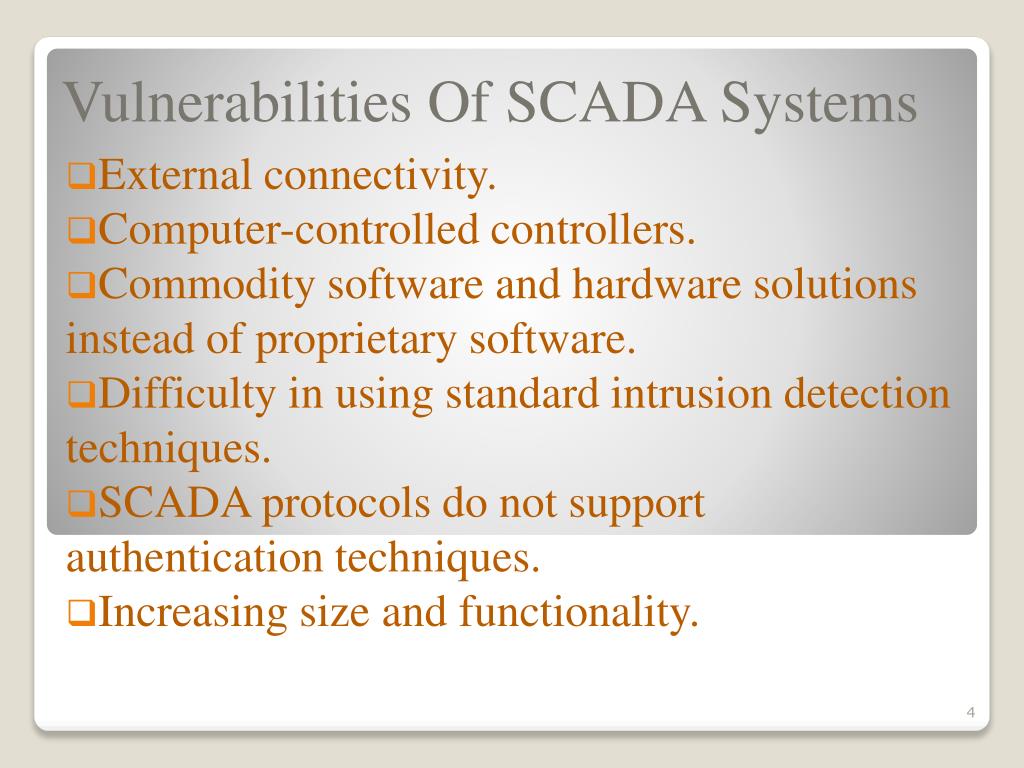 Vulnerabilities Of SCADA Systems

❑External connectivity.
❑Computer-controlled controllers.
❑Commodity software and hardware solutions instead of proprietary software.
❑Difficulty in using standard intrusion detection techniques.
❑SCADA protocols do not support authentication techniques.
❑Increasing size and functionality.

4